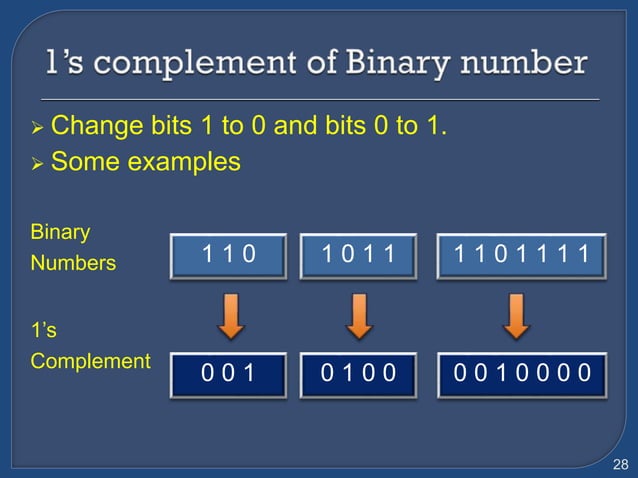 1's complement of Binary number

➢ Change bits 1 to 0 and bits 0 to 1.
➢ Some examples

Binary Numbers

1 1 0

1 0 1 1

1 1 0 1 1 1 1

1's Complement

0 0 1

0 1 0 0

0 0 1 0 0 0 0

28